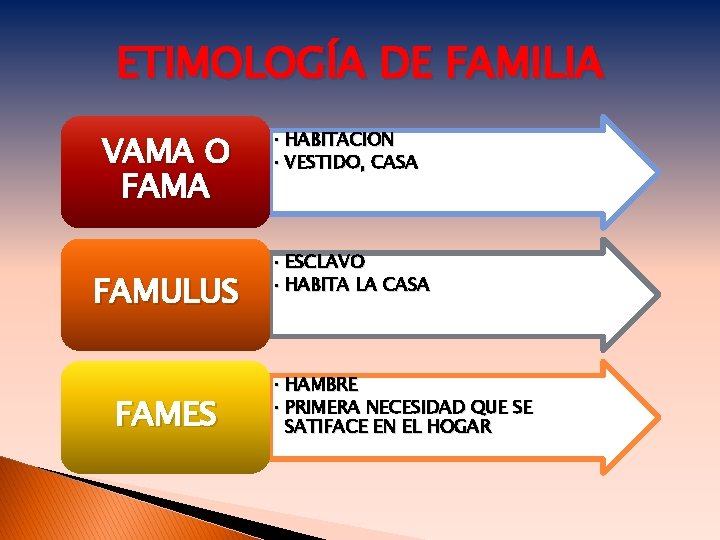 ETIMOLOGÍA DE FAMILIA

VAMA O FAMA

· HABITACION
· VESTIDO, CASA

FAMULUS

· ESCLAVO
· HABITA LA CASA

FAMES

· HAMBRE
· PRIMERA NECESIDAD QUE SE SATIFACE EN EL HOGAR